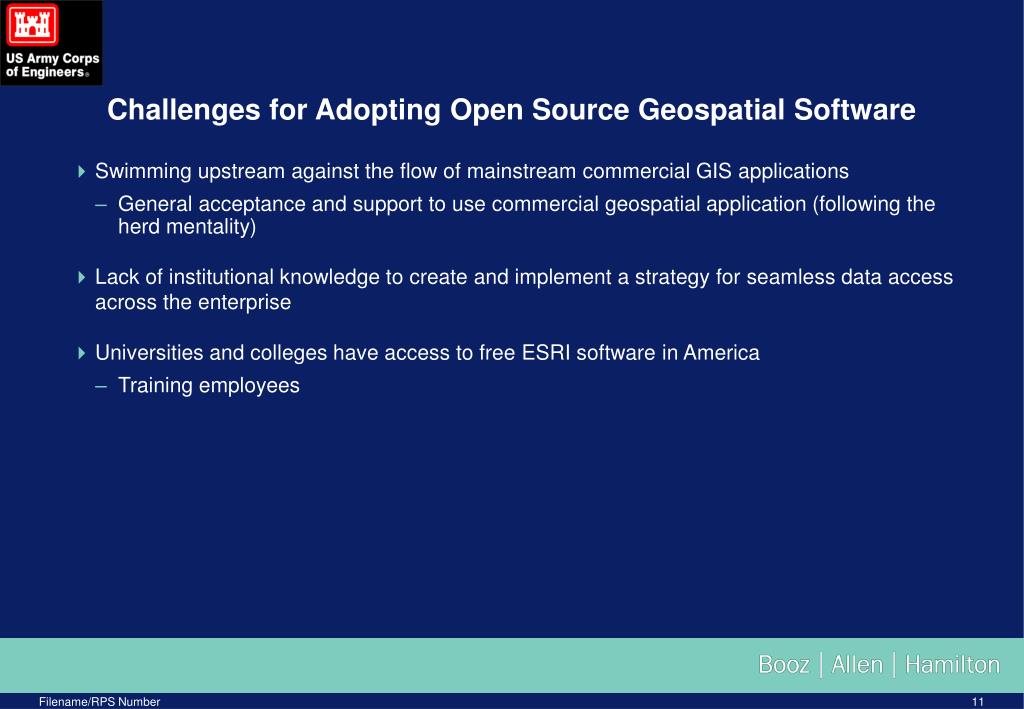 US Army Corps of Engineers®

Challenges for Adopting Open Source Geospatial Software

Swimming upstream against the flow of mainstream commercial GIS applications

– General acceptance and support to use commercial geospatial application (following the herd mentality)

Lack of institutional knowledge to create and implement a strategy for seamless data access across the enterprise

Universities and colleges have access to free ESRI software in America

– Training employees

Booz | Allen | Hamilton

Filename/RPS Number

11